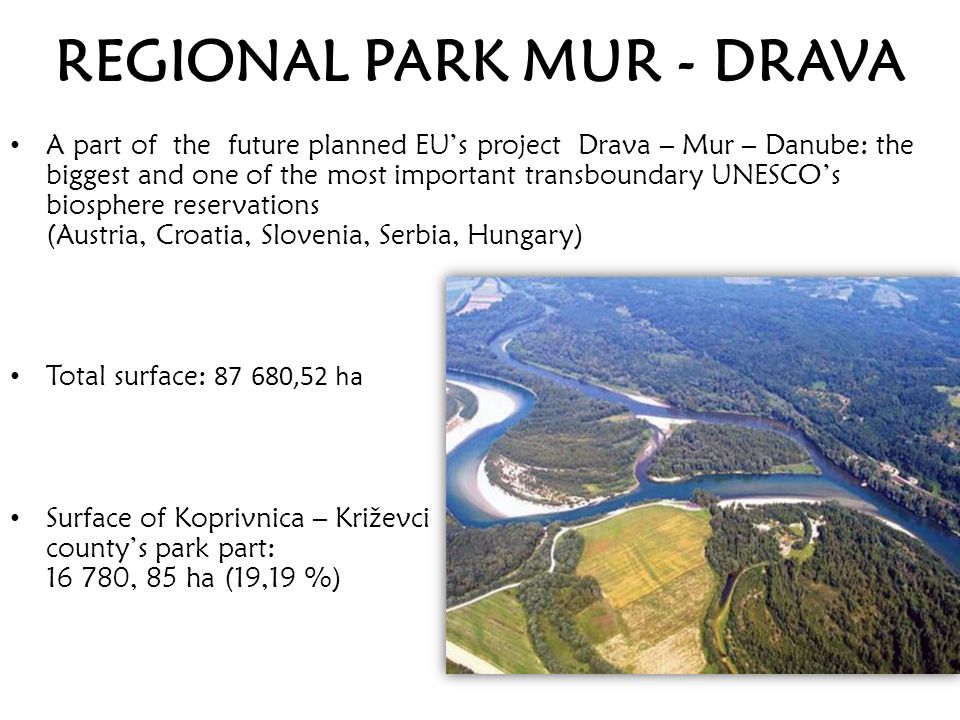 REGIONAL PARK MUR - DRAVA

• A part of the future planned EU's project Drava – Mur – Danube: the biggest and one of the most important transboundary UNESCO's biosphere reservations
(Austria, Croatia, Slovenia, Serbia, Hungary)

• Total surface: 87 680,52 ha

• Surface of Koprivnica – Križevci county's park part:
16 780, 85 ha (19,19 %)